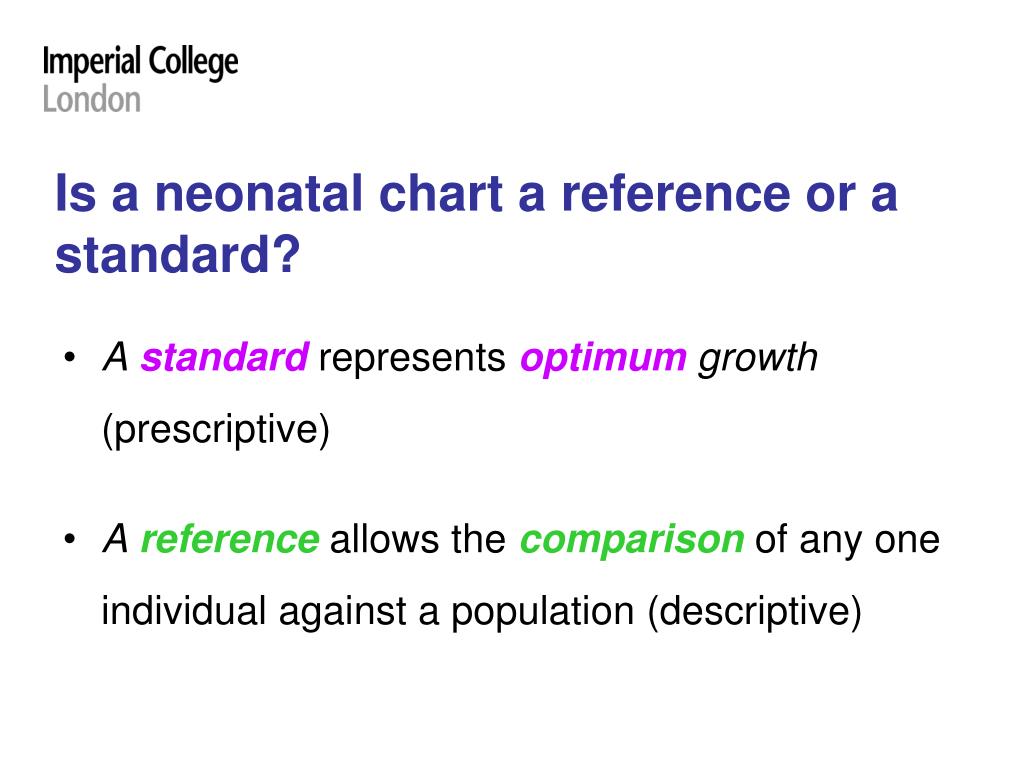 Imperial College
London

Is a neonatal chart a reference or a standard?

• A standard represents optimum growth (prescriptive)

• A reference allows the comparison of any one individual against a population (descriptive)